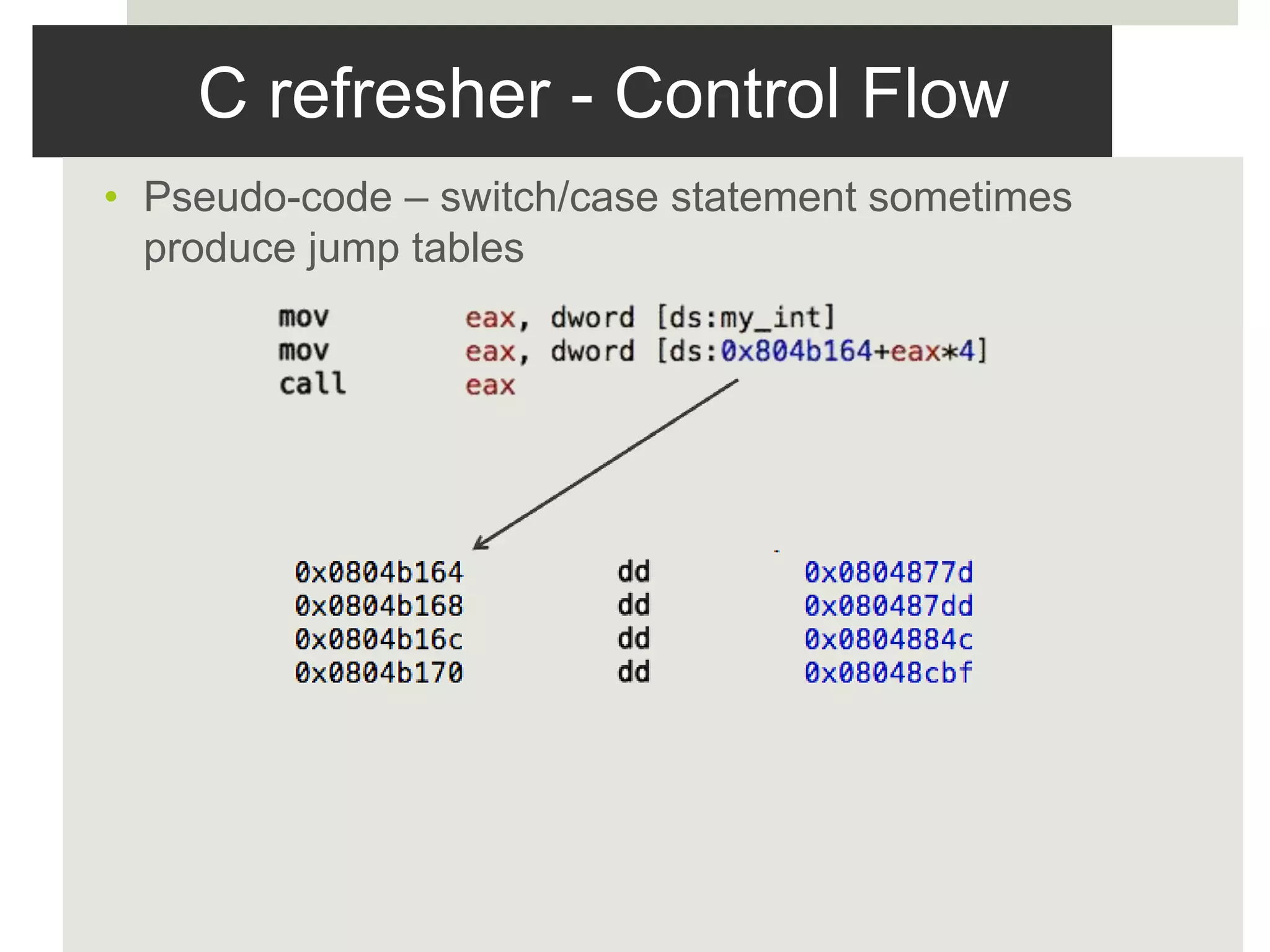 C refresher - Control Flow

• Pseudo-code – switch/case statement sometimes produce jump tables

mov eax, dword [ds:my_int]
mov eax, dword [ds:0x804b164+eax*4]
call eax

0x0804b164 dd 0x0804877d
0x0804b168 dd 0x080487dd
0x0804b16c dd 0x0804884c
0x0804b170 dd 0x08048cbf